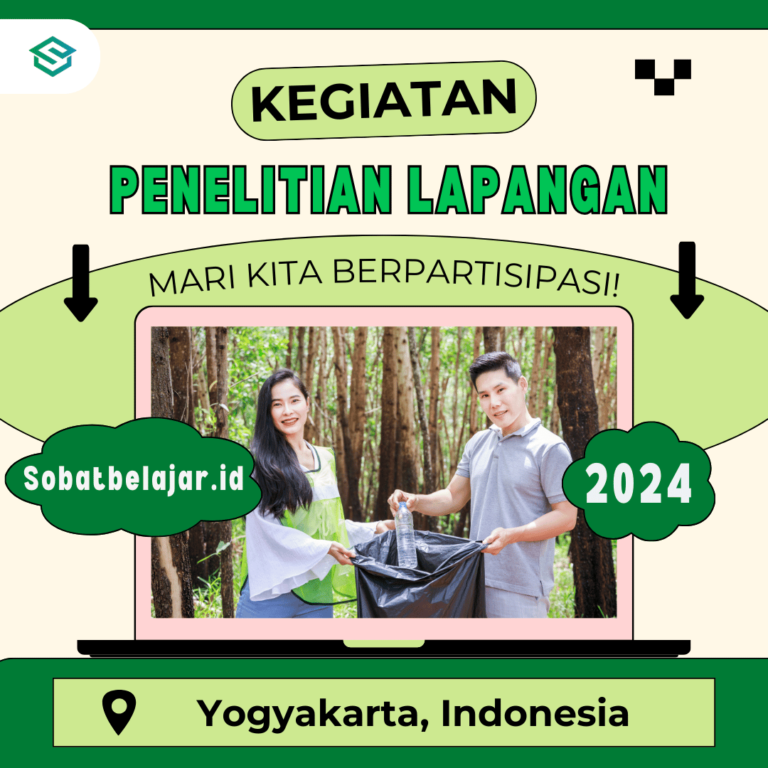 KEGIATAN

PENELITIAN LAPANGAN

MARI KITA BERPARTISIPASI!

Sobatbelajar.id

2024

Yogyakarta, Indonesia